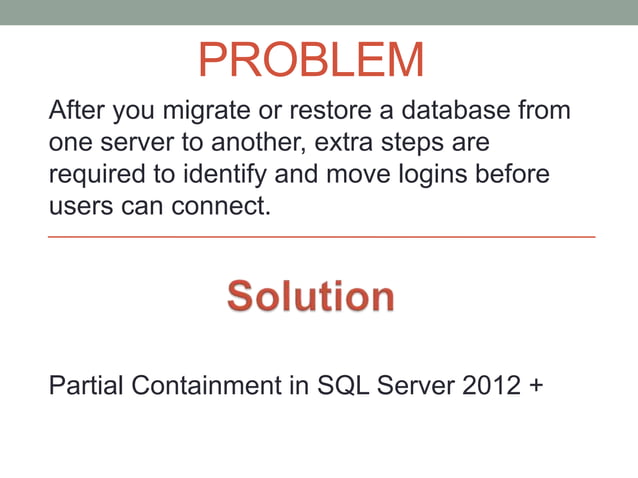 PROBLEM

After you migrate or restore a database from one server to another, extra steps are required to identify and move logins before users can connect.

Solution

Partial Containment in SQL Server 2012 +